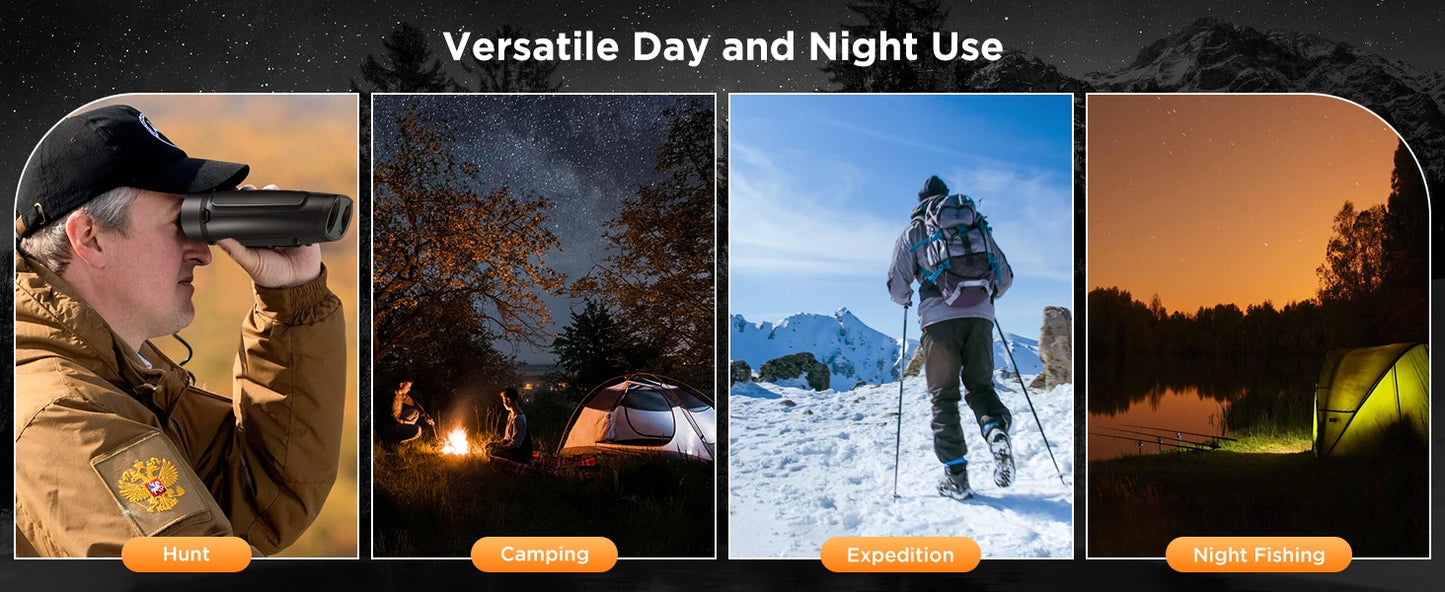 Versatile Day and Night Use

Hunt

Camping

Expedition

Night Fishing